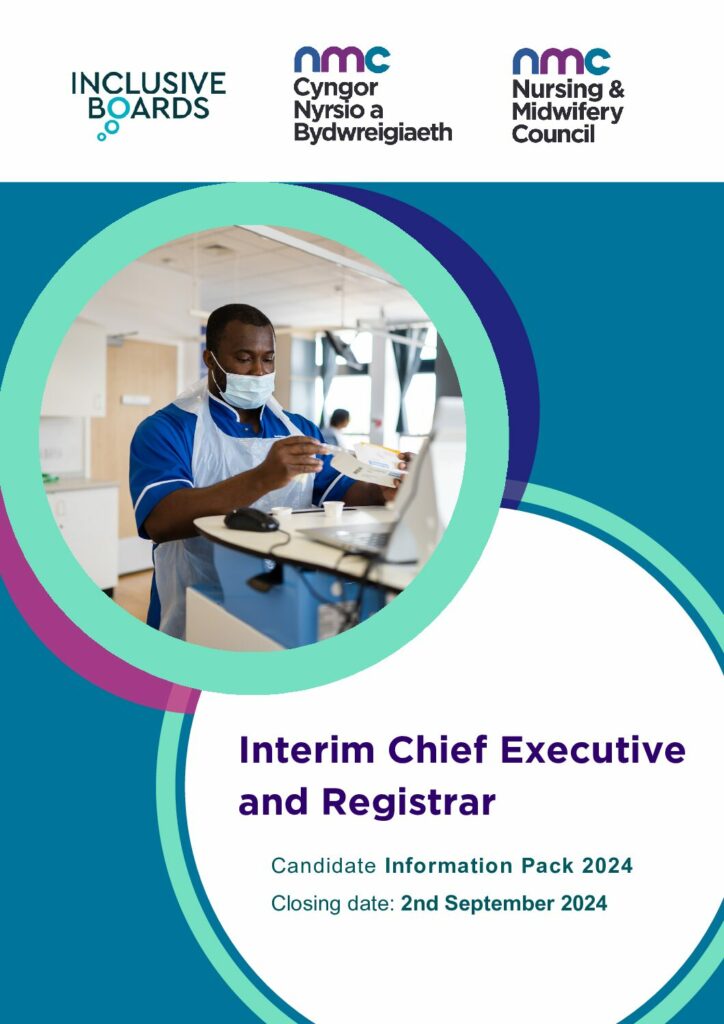 INCLUSIVE BOARDS

nmc
Cyngor Nyrsio a Bydwreigiaeth

nmc
Nursing & Midwifery Council

Interim Chief Executive and Registrar

Candidate Information Pack 2024

Closing date: 2nd September 2024